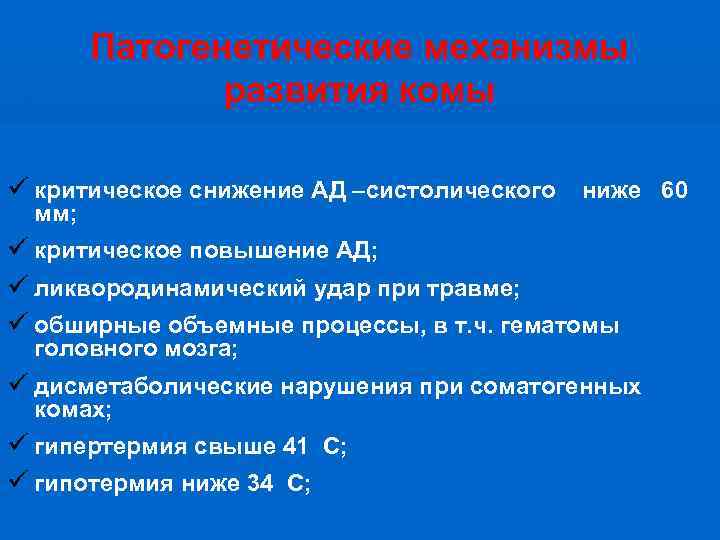 Патогенетические механизмы развития комы

✓ критическое снижение АД –систолического ниже 60 мм;
✓ критическое повышение АД;
✓ ликвородинамический удар при травме;
✓ обширные объемные процессы, в т.ч. гематомы головного мозга;
✓ дисметаболические нарушения при соматогенных комах;
✓ гипертермия свыше 41 С;
✓ гипотермия ниже 34 С;